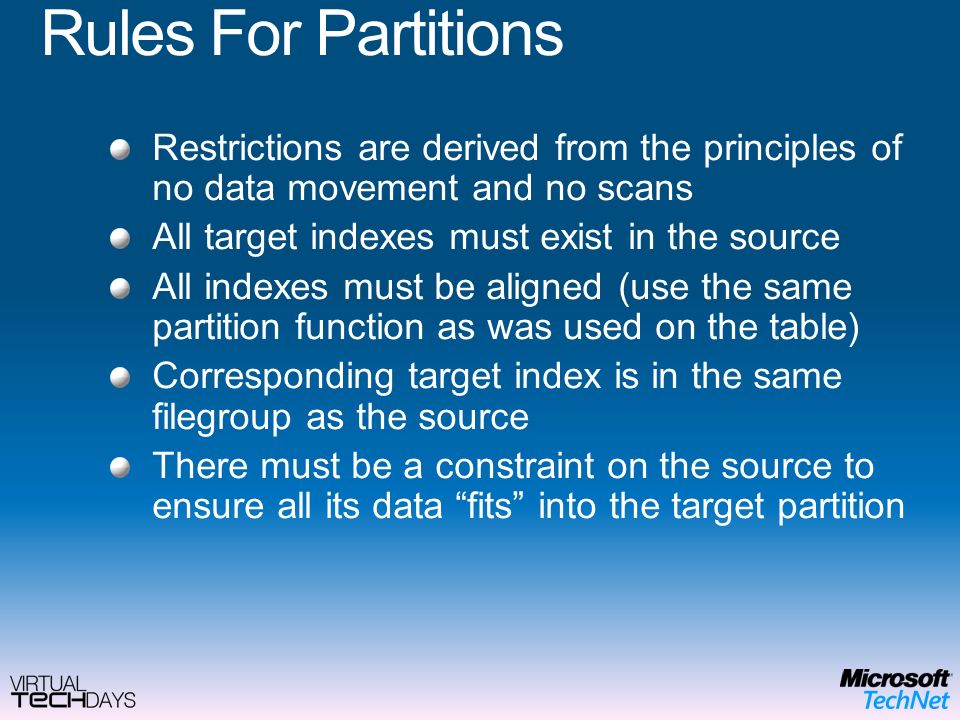 Rules For Partitions

Restrictions are derived from the principles of no data movement and no scans

All target indexes must exist in the source

All indexes must be aligned (use the same partition function as was used on the table)

Corresponding target index is in the same filegroup as the source

There must be a constraint on the source to ensure all its data “fits” into the target partition

VIRTUAL TECHDAYS

Microsoft TechNet